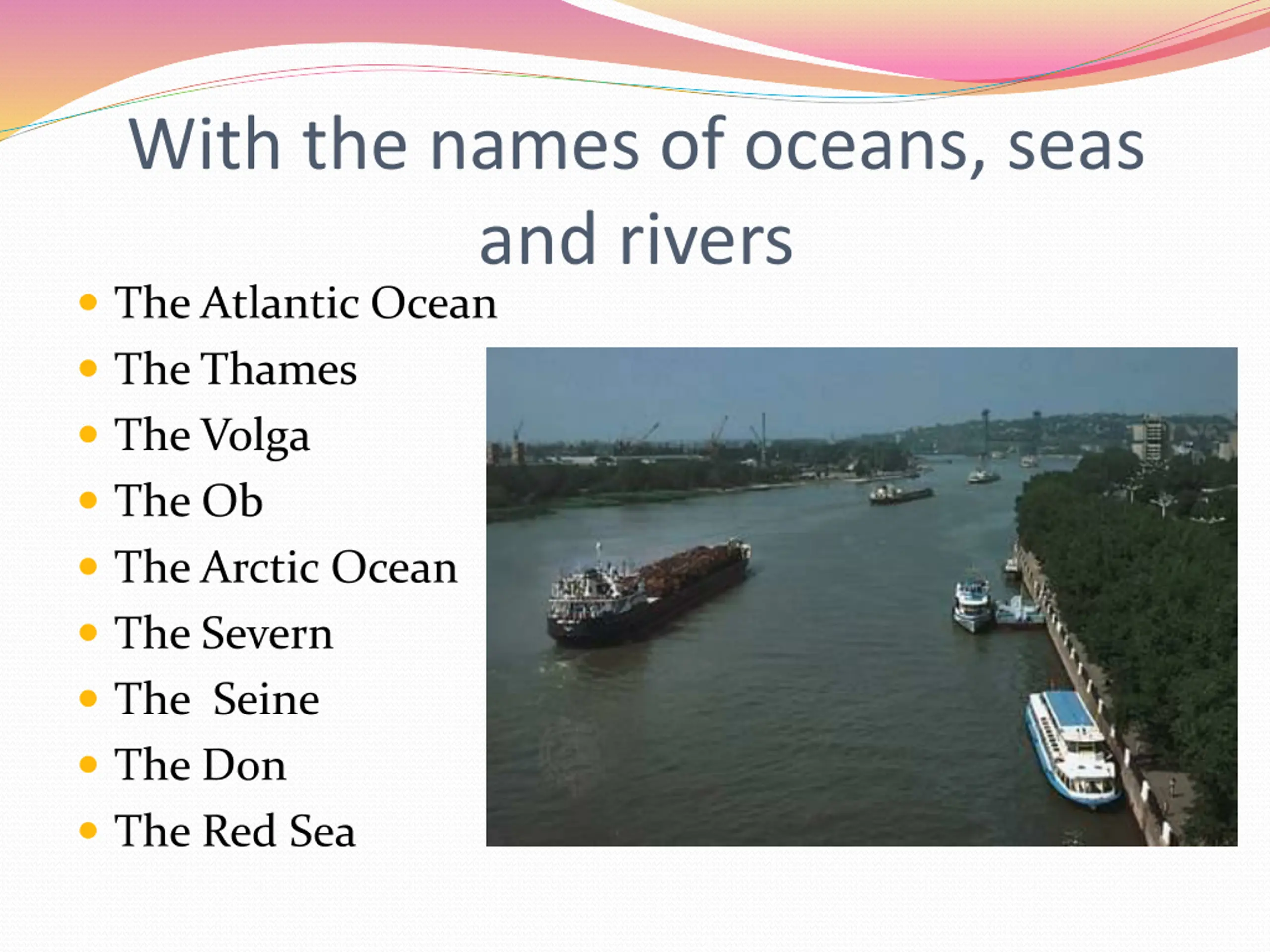 With the names of oceans, seas and rivers

- The Atlantic Ocean
- The Thames
- The Volga
- The Ob
- The Arctic Ocean
- The Severn
- The  Seine
- The Don
- The Red Sea